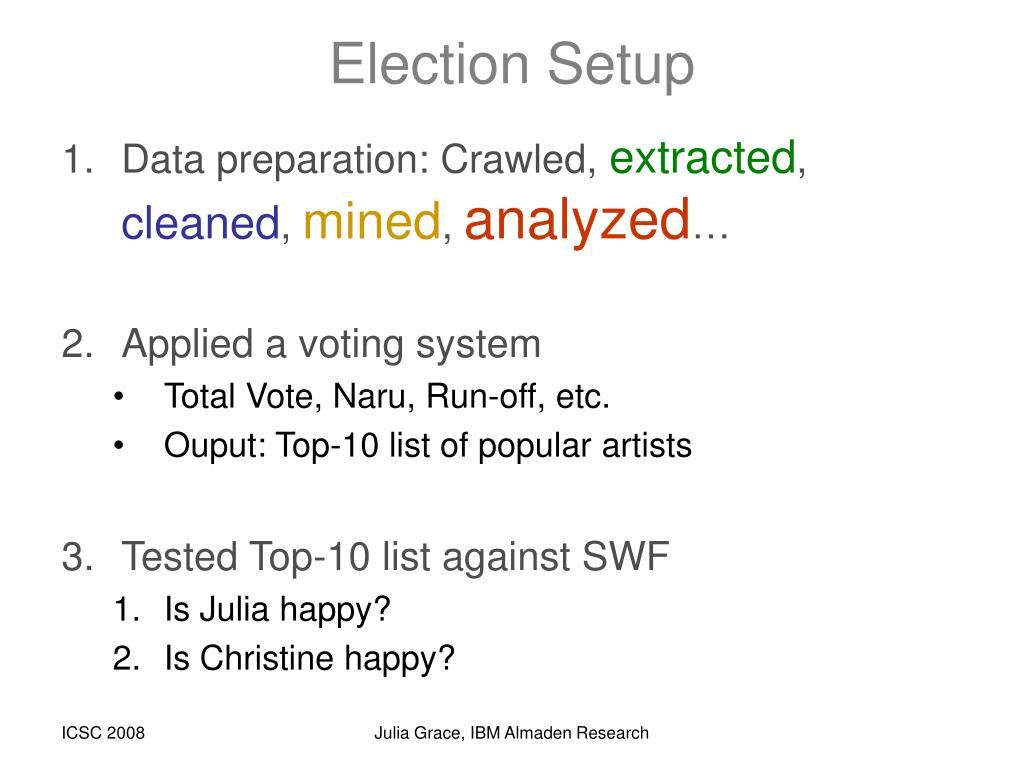 Election Setup

1. Data preparation: Crawled, extracted, cleaned, mined, analyzed…

2. Applied a voting system
• Total Vote, Naru, Run-off, etc.
• Ouput: Top-10 list of popular artists

3. Tested Top-10 list against SWF
1. Is Julia happy?
2. Is Christine happy?

ICSC 2008

Julia Grace, IBM Almaden Research